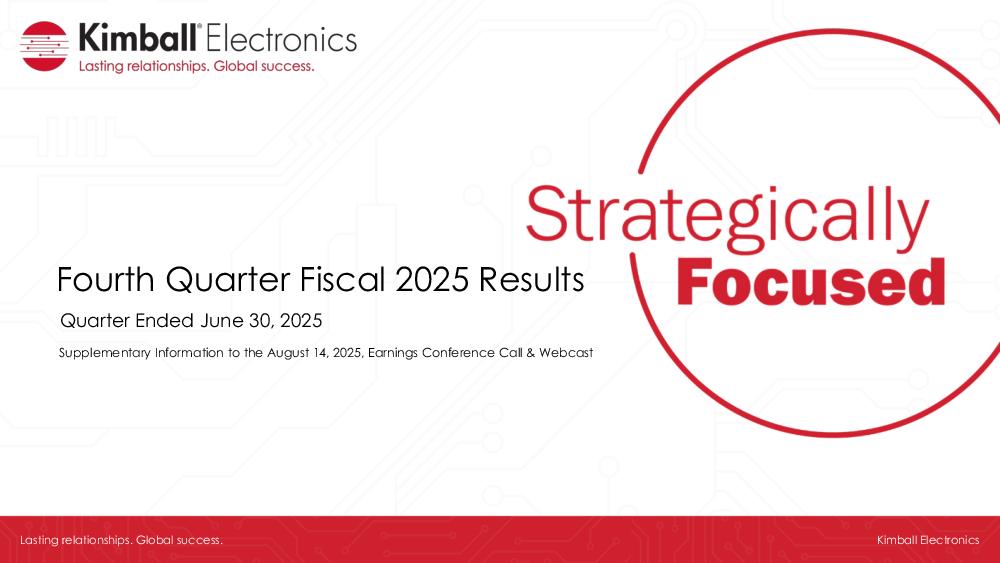 Kimball® Electronics
Lasting relationships. Global success.

Strategically
Focused

Fourth Quarter Fiscal 2025 Results

Quarter Ended June 30, 2025

Supplementary Information to the August 14, 2025, Earnings Conference Call & Webcast

Lasting relationships. Global success.

Kimball Electronics